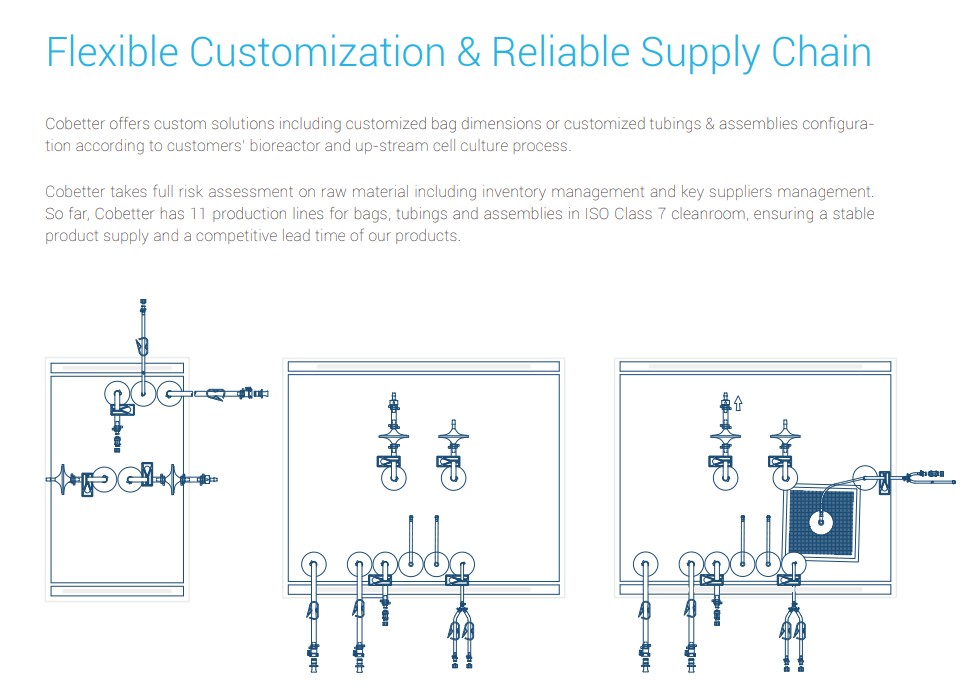 Flexible Customization & Reliable Supply Chain

Cobetter offers custom solutions including customized bag dimensions or customized tubings & assemblies configuration according to customers' bioreactor and up-stream cell culture process.

Cobetter takes full risk assessment on raw material including inventory management and key suppliers management. So far, Cobetter has 11 production lines for bags, tubings and assemblies in ISO Class 7 cleanroom, ensuring a stable product supply and a competitive lead time of our products.